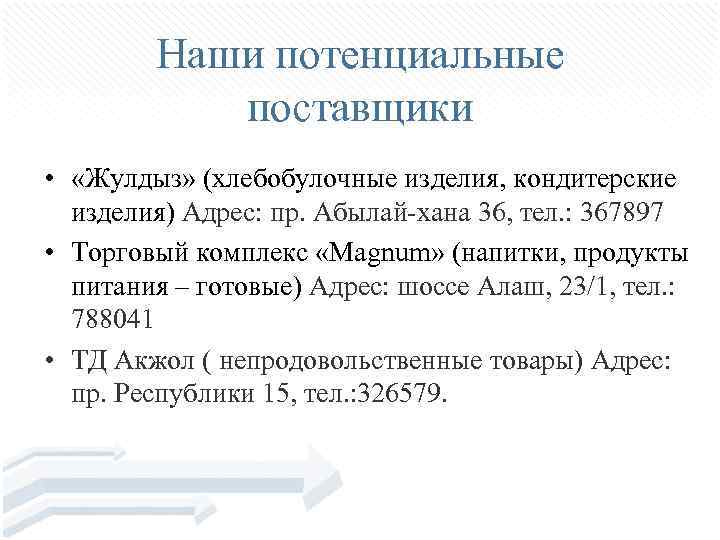 Наши потенциальные поставщики

• «Жулдыз» (хлебобулочные изделия, кондитерские изделия) Адрес: пр. Абылай-хана 36, тел.: 367897
• Торговый комплекс «Magnum» (напитки, продукты питания – готовые) Адрес: шоссе Алаш, 23/1, тел.: 788041
• ТД Акжол ( непродовольственные товары) Адрес: пр. Республики 15, тел.:326579.